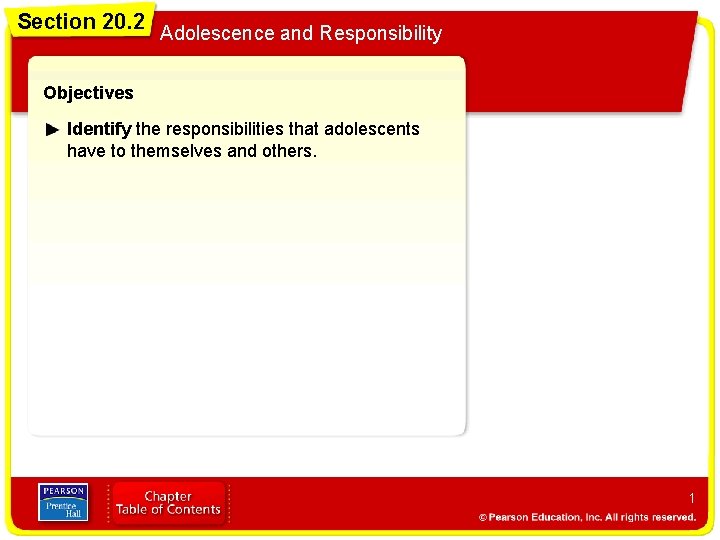 Section 20.2

Adolescence and Responsibility

Objectives

► Identify the responsibilities that adolescents have to themselves and others.

PEARSON
Prentice Hall

Chapter
Table of Contents

1

© Pearson Education, Inc. All rights reserved.